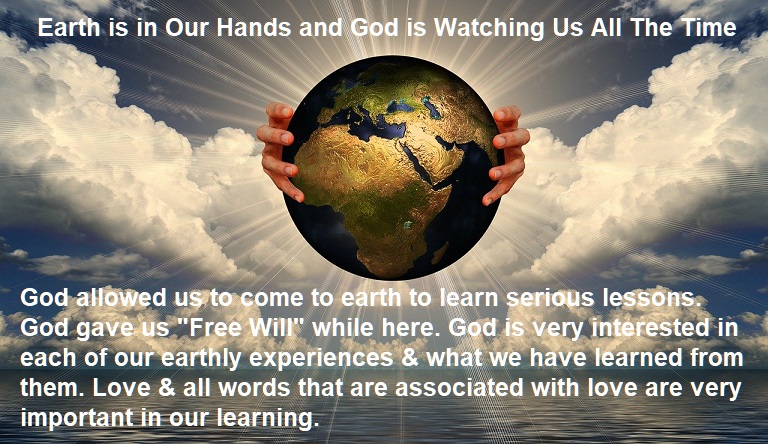 Earth is in Our Hands and God is Watching Us All The Time

God allowed us to come to earth to learn serious lessons. God gave us "Free Will" while here. God is very interested in each of our earthly experiences & what we have learned from them. Love & all words that are associated with love are very important in our learning.